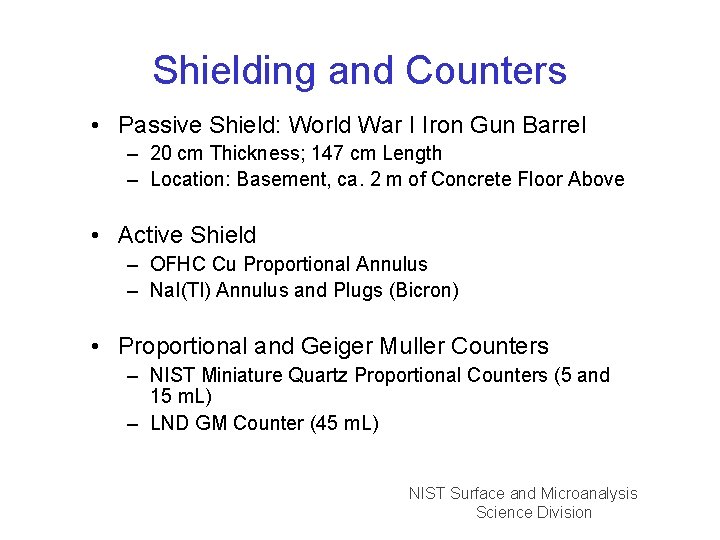 Shielding and Counters

• Passive Shield: World War I Iron Gun Barrel
– 20 cm Thickness; 147 cm Length
– Location: Basement, ca. 2 m of Concrete Floor Above

• Active Shield
– OFHC Cu Proportional Annulus
– NaI(Tl) Annulus and Plugs (Bicron)

• Proportional and Geiger Muller Counters
– NIST Miniature Quartz Proportional Counters (5 and 15 mL)
– LND GM Counter (45 mL)

NIST Surface and Microanalysis Science Division